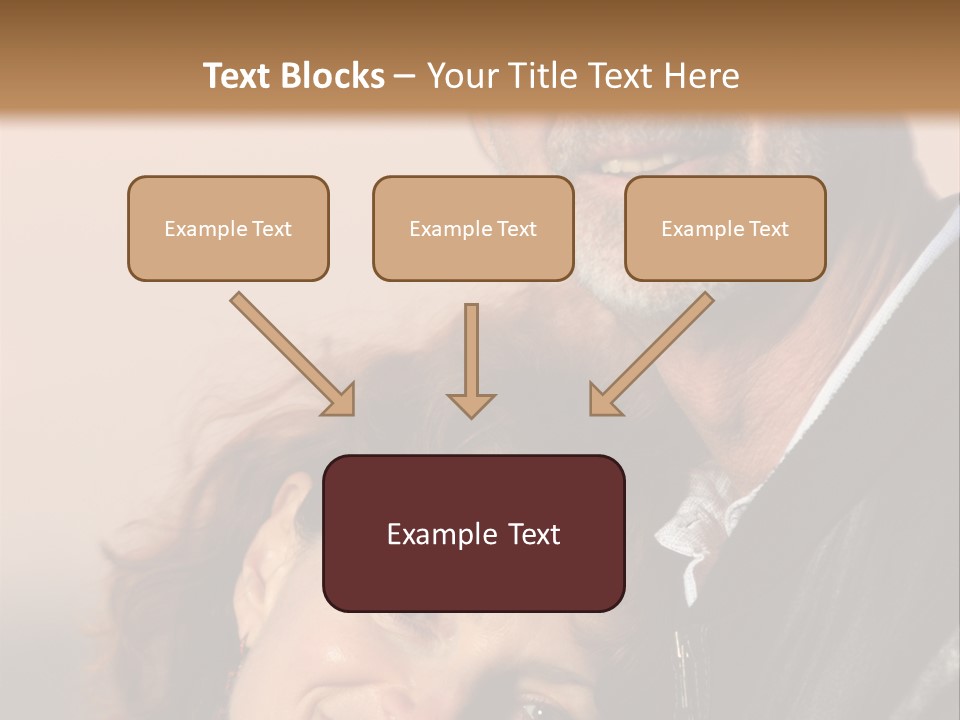 Text Blocks – Your Title Text Here

Example Text

Example Text

Example Text

Example Text